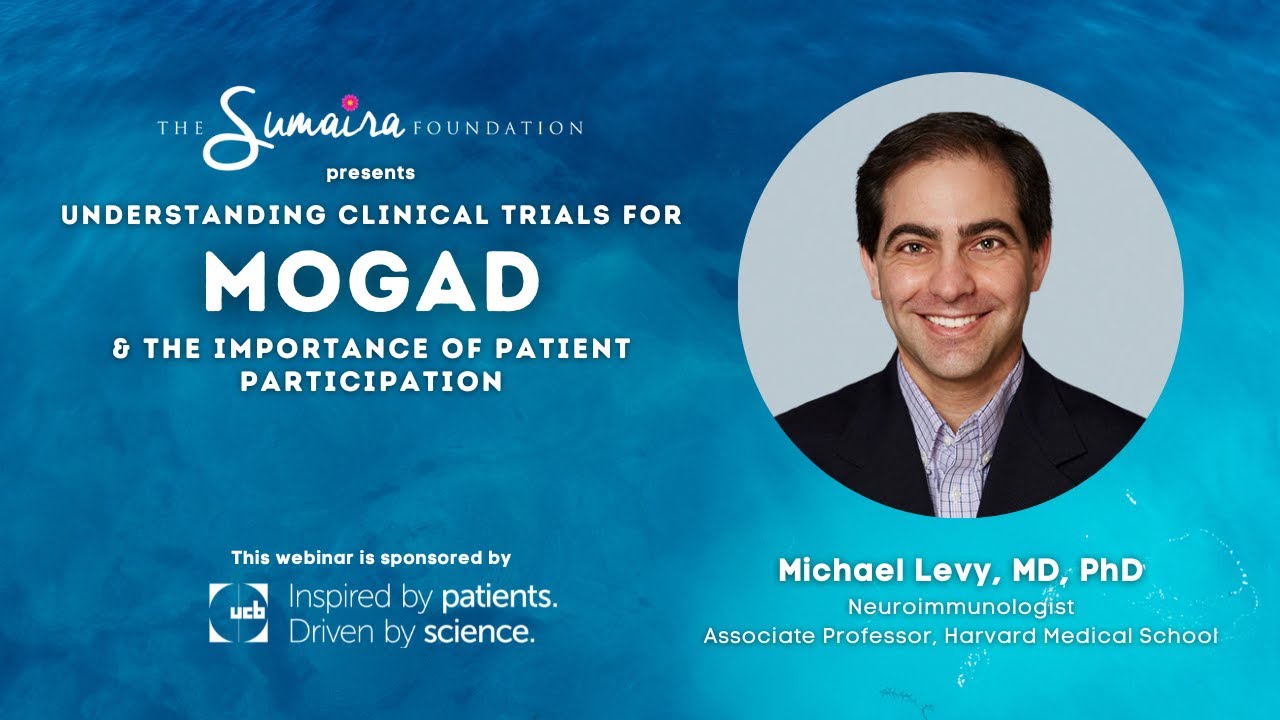 THE Sumaira FOUNDATION
presents
UNDERSTANDING CLINICAL TRIALS FOR
MOGAD
& THE IMPORTANCE OF PATIENT PARTICIPATION

This webinar is sponsored by
ucb Inspired by patients. Driven by science.

Michael Levy, MD, PhD
Neuroimmunologist
Associate Professor, Harvard Medical School